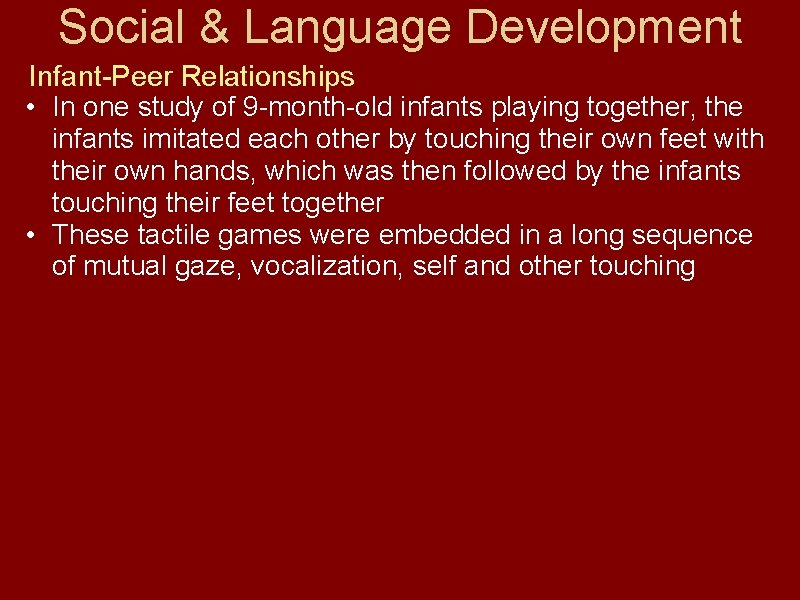 Social & Language Development

Infant-Peer Relationships

• In one study of 9-month-old infants playing together, the infants imitated each other by touching their own feet with their own hands, which was then followed by the infants touching their feet together

• These tactile games were embedded in a long sequence of mutual gaze, vocalization, self and other touching